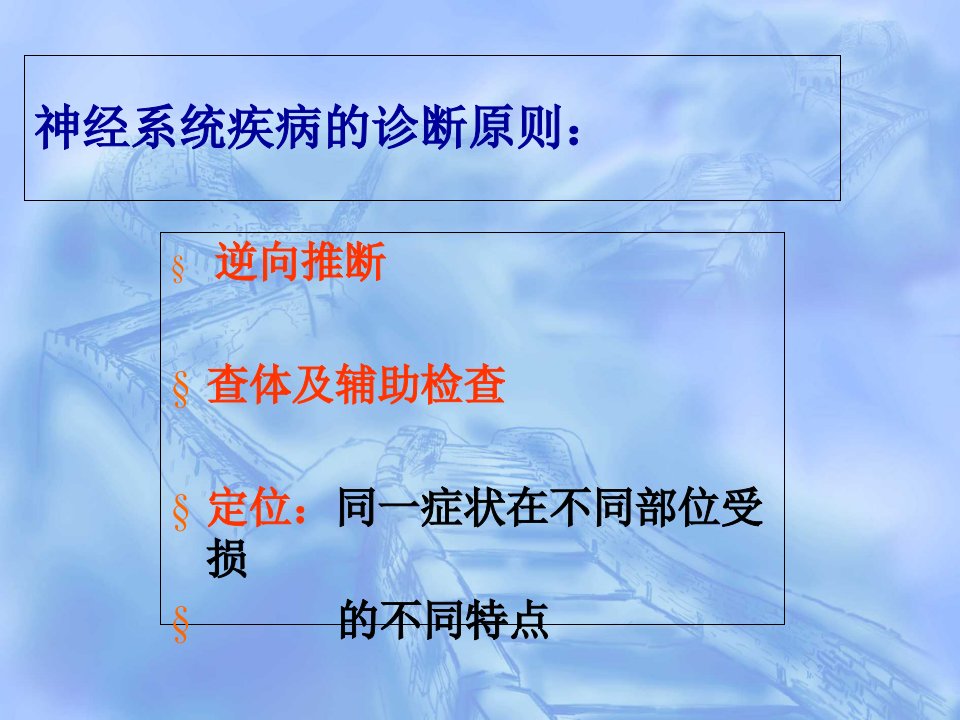 神经系统疾病的诊断原则：

§ 逆向推断

§ 查体及辅助检查

§ 定位：同一症状在不同部位受损

§ 的不同特点